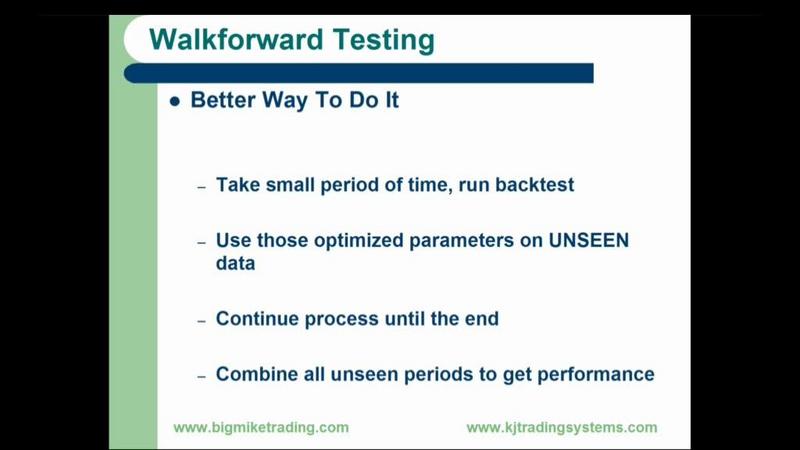 Walkforward Testing

● Better Way To Do It

– Take small period of time, run backtest

– Use those optimized parameters on UNSEEN data

– Continue process until the end

– Combine all unseen periods to get performance

www.bigmiketrading.com

www.kjtradingsystems.com